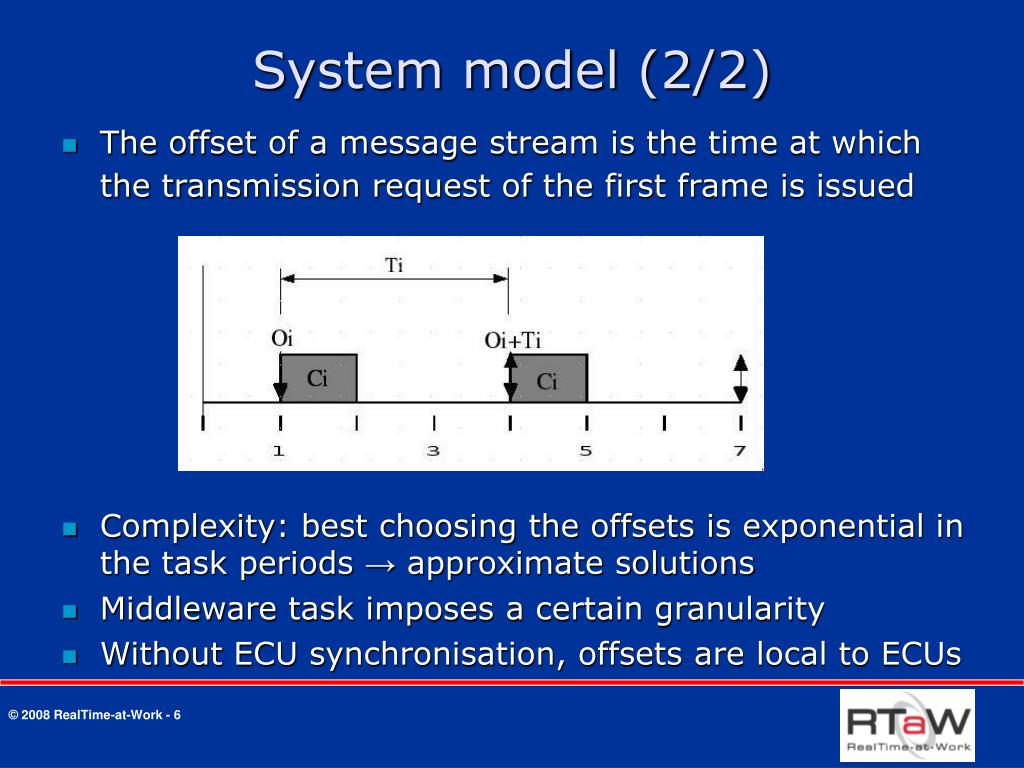 System model (2/2)

The offset of a message stream is the time at which the transmission request of the first frame is issued

Ti

Oi

Oi+Ti

Ci

Ci

1

3

5

7

Complexity: best choosing the offsets is exponential in the task periods → approximate solutions

Middleware task imposes a certain granularity

Without ECU synchronisation, offsets are local to ECUs

© 2008 RealTime-at-Work - 6

RTaW
RealTime-at-Work